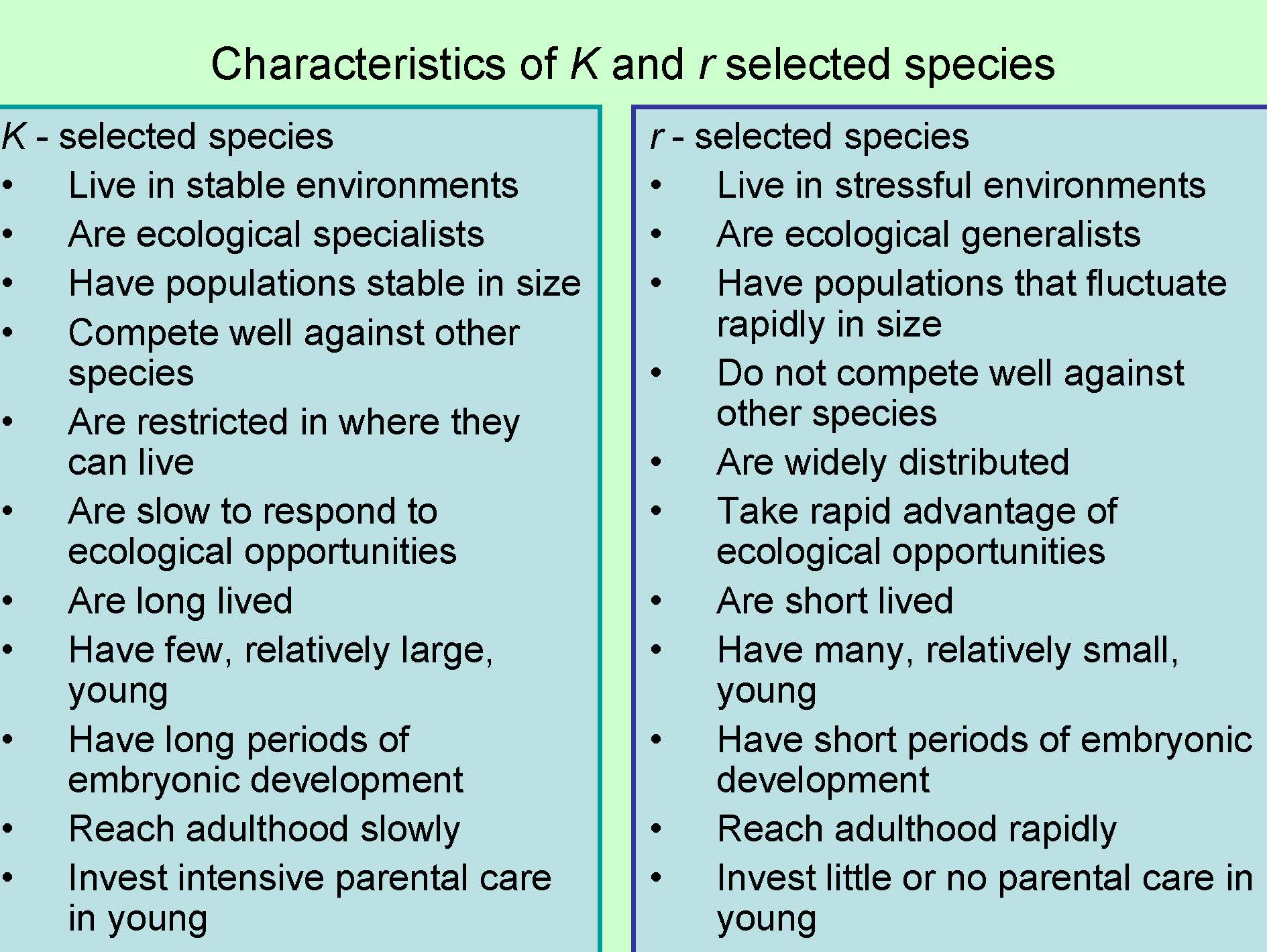 Characteristics of K and r selected species

K - selected species
• Live in stable environments
• Are ecological specialists
• Have populations stable in size
• Compete well against other species
• Are restricted in where they can live
• Are slow to respond to ecological opportunities
• Are long lived
• Have few, relatively large, young
• Have long periods of embryonic development
• Reach adulthood slowly
• Invest intensive parental care in young

r - selected species
• Live in stressful environments
• Are ecological generalists
• Have populations that fluctuate rapidly in size
• Do not compete well against other species
• Are widely distributed
• Take rapid advantage of ecological opportunities
• Are short lived
• Have many, relatively small, young
• Have short periods of embryonic development
• Reach adulthood rapidly
• Invest little or no parental care in young